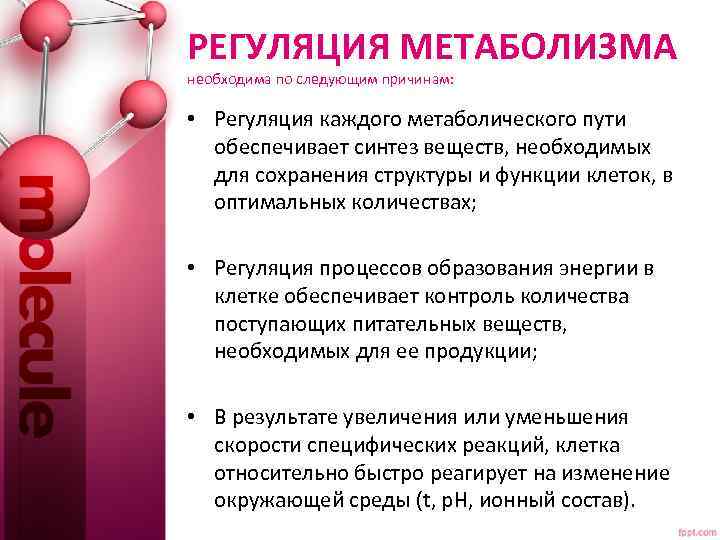 molecule

РЕГУЛЯЦИЯ МЕТАБОЛИЗМА
необходима по следующим причинам:

• Регуляция каждого метаболического пути обеспечивает синтез веществ, необходимых для сохранения структуры и функции клеток, в оптимальных количествах;

• Регуляция процессов образования энергии в клетке обеспечивает контроль количества поступающих питательных веществ, необходимых для ее продукции;

• В результате увеличения или уменьшения скорости специфических реакций, клетка относительно быстро реагирует на изменение окружающей среды (t, pH, ионный состав).

fppt.com